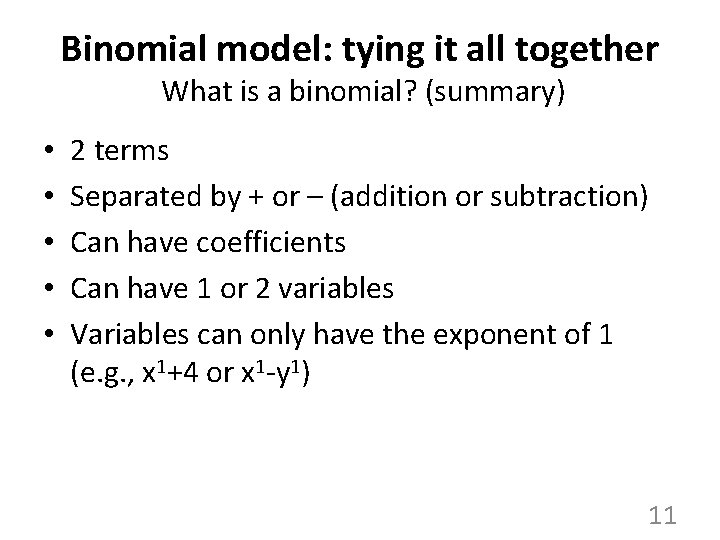 Binomial model: tying it all together
What is a binomial? (summary)

• 2 terms
• Separated by + or – (addition or subtraction)
• Can have coefficients
• Can have 1 or 2 variables
• Variables can only have the exponent of 1 (e.g., $x^1+4$ or $x^1-y^1$)

11